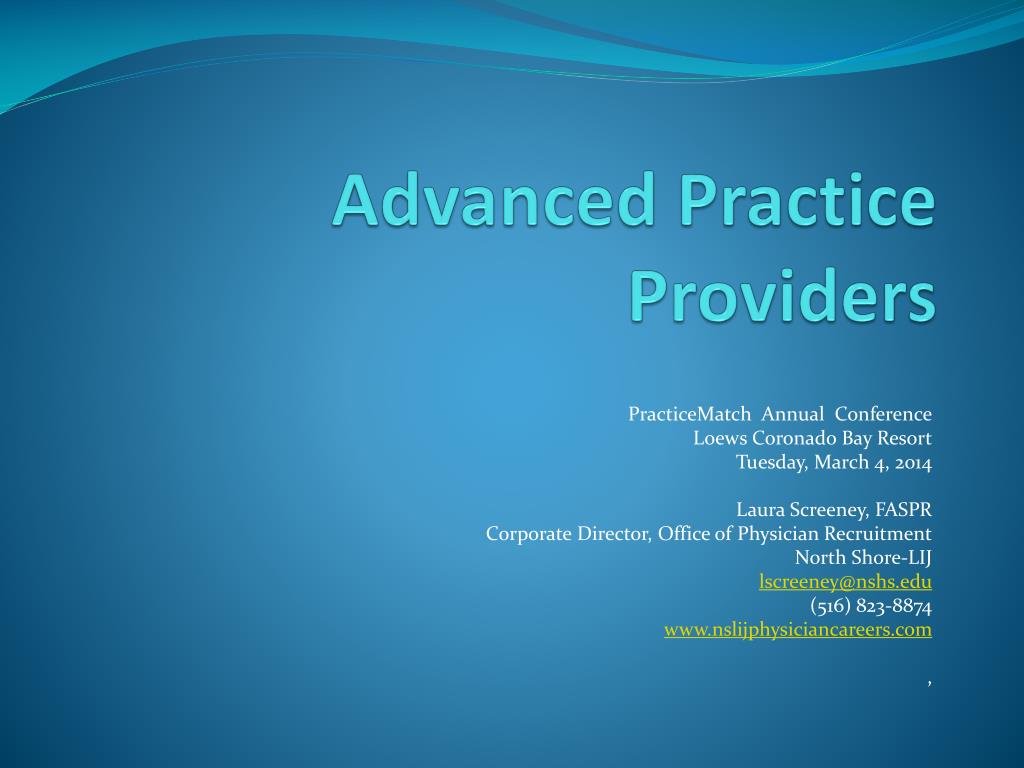 Advanced Practice Providers

PracticeMatch Annual Conference
Loews Coronado Bay Resort
Tuesday, March 4, 2014

Laura Screeney, FASPR
Corporate Director, Office of Physician Recruitment
North Shore-LIJ
lscreeney@nshs.edu
(516) 823-8874
www.nslijphysiciancareers.com

,